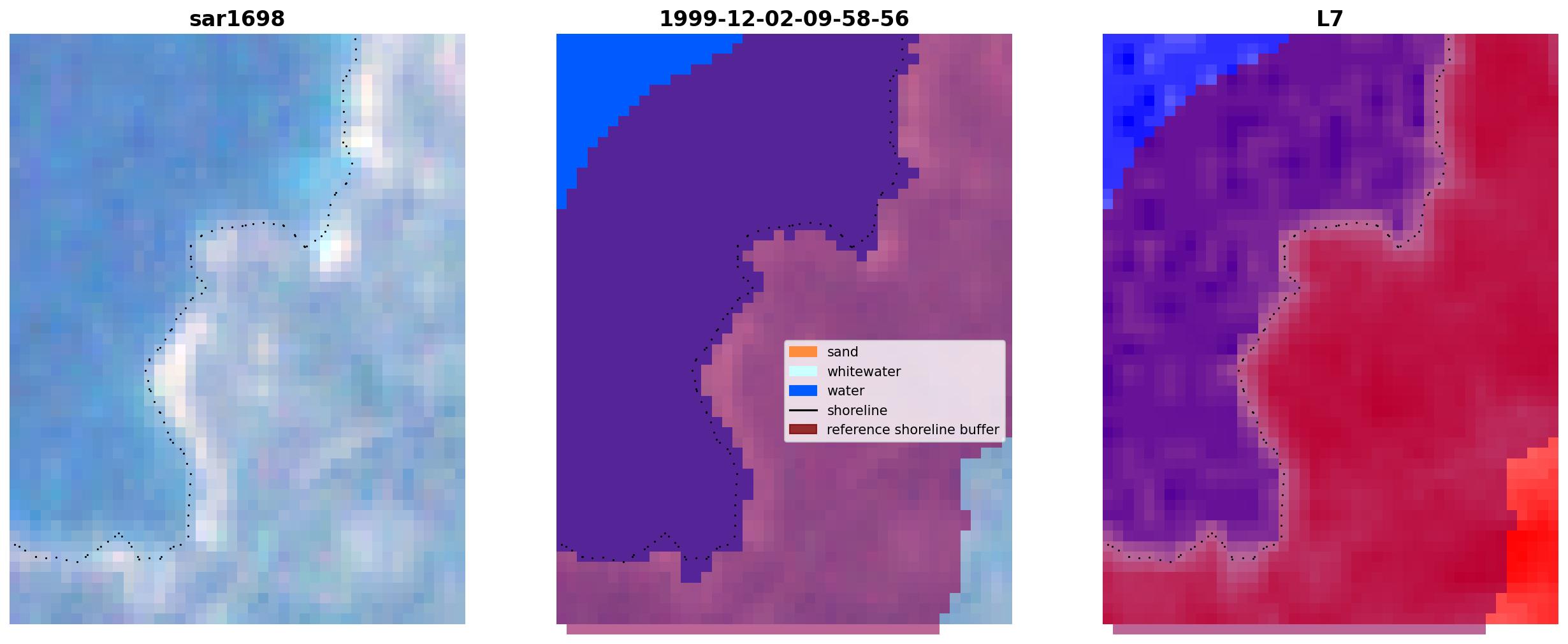 sar1698

1999-12-02-09-58-56

sand
whitewater
water
shoreline
reference shoreline buffer

L7